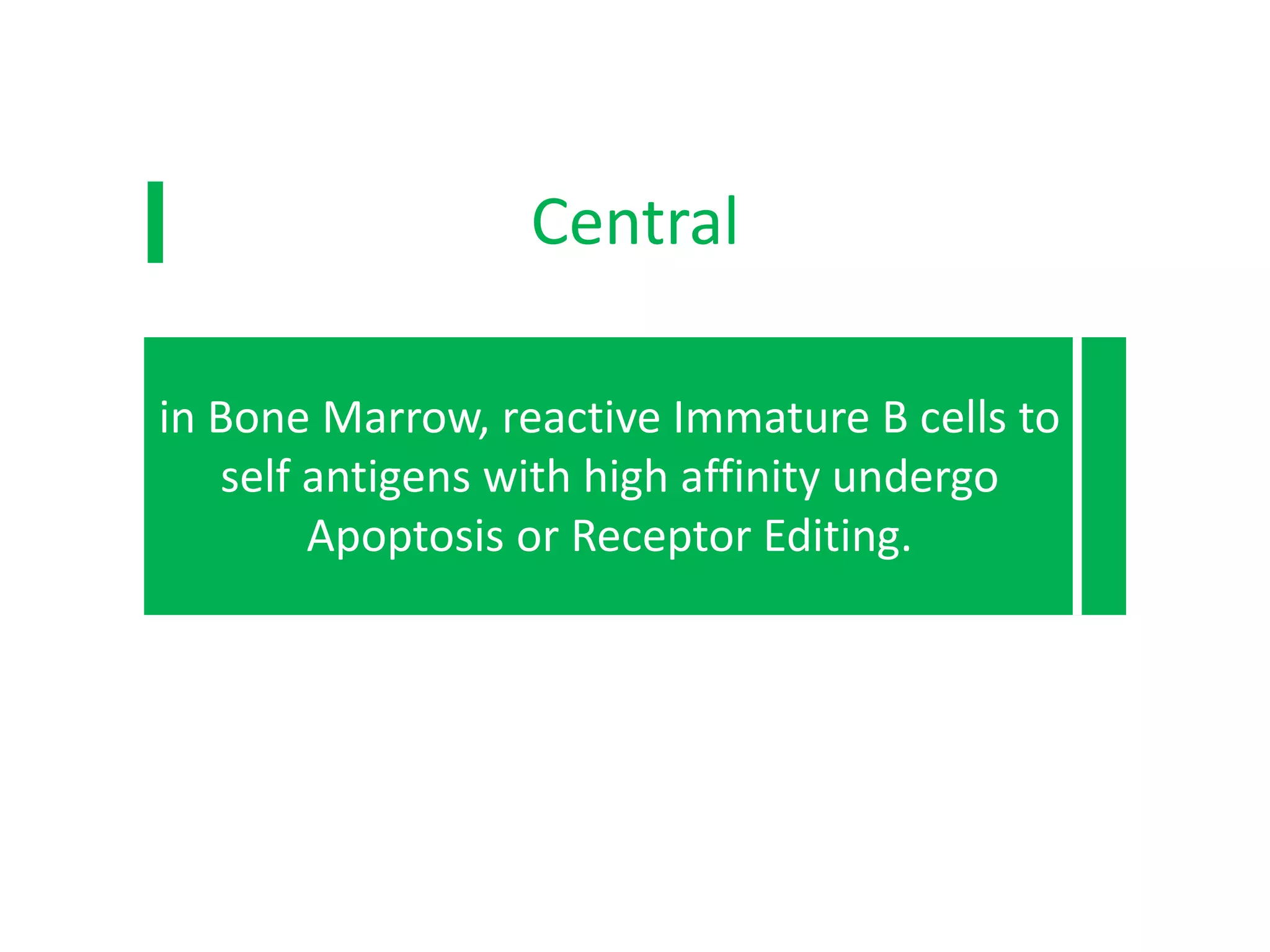 Central

in Bone Marrow, reactive Immature B cells to self antigens with high affinity undergo Apoptosis or Receptor Editing.